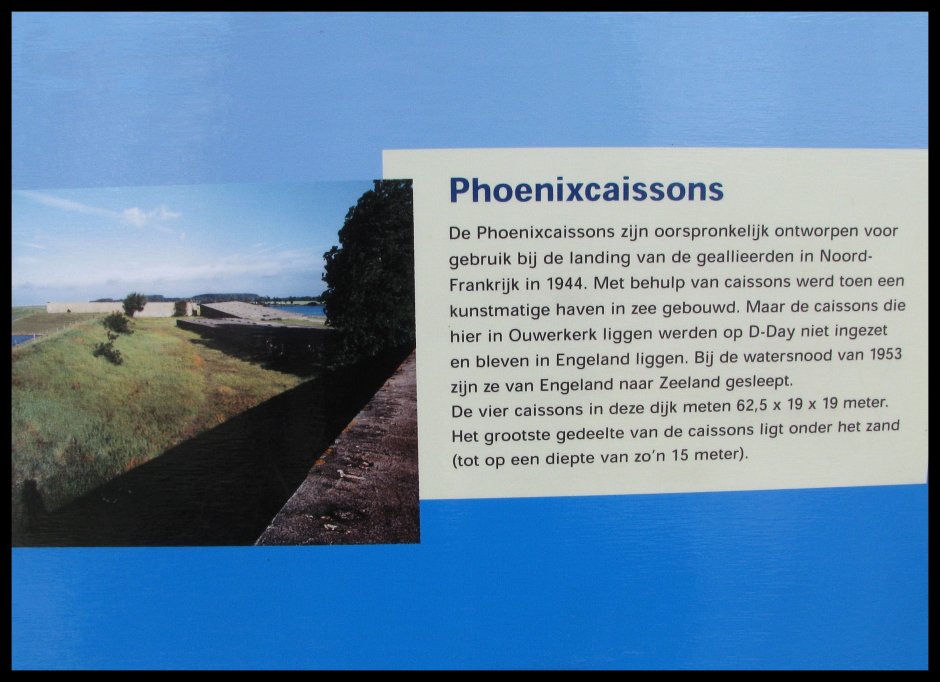 Phoenixcaissons

De Phoenixcaissons zijn oorspronkelijk ontworpen voor gebruik bij de landing van de geallieerden in Noord-Frankrijk in 1944. Met behulp van caissons werd toen een kunstmatige haven in zee gebouwd. Maar de caissons die hier in Ouwerkerk liggen werden op D-Day niet ingezet en bleven in Engeland liggen. Bij de watersnood van 1953 zijn ze van Engeland naar Zeeland gesleept.
De vier caissons in deze dijk meten 62,5 x 19 x 19 meter. Het grootste gedeelte van de caissons ligt onder het zand (tot op een diepte van zo'n 15 meter).